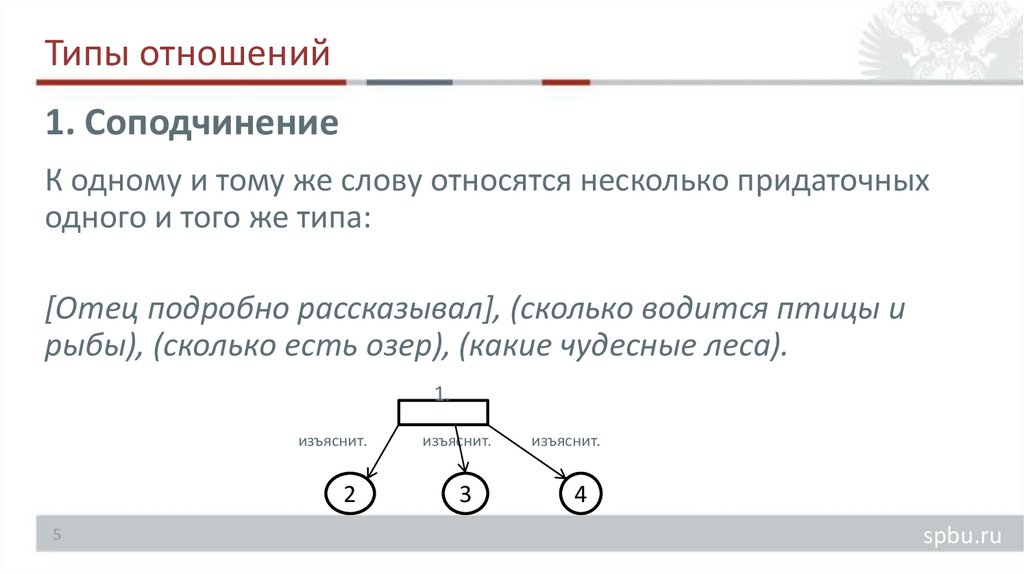 Типы отношений

1. Соподчинение

К одному и тому же слову относятся несколько придаточных одного и того же типа:

[Отец подробно рассказывал], (сколько водится птицы и рыбы), (сколько есть озер), (какие чудесные леса).

1.

изъяснит.

изъяснит.

изъяснит.

2

3

4

5

spbu.ru